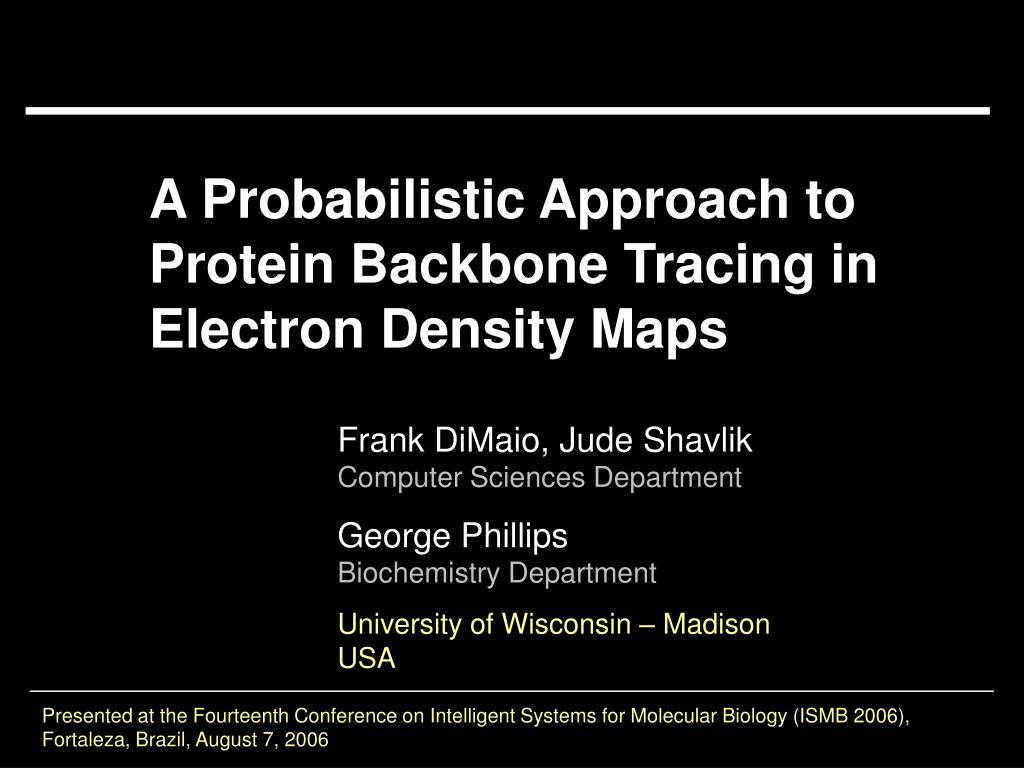 A Probabilistic Approach to Protein Backbone Tracing in Electron Density Maps

Frank DiMaio, Jude Shavlik
Computer Sciences Department

George Phillips
Biochemistry Department

University of Wisconsin – Madison
USA

Presented at the Fourteenth Conference on Intelligent Systems for Molecular Biology (ISMB 2006), Fortaleza, Brazil, August 7, 2006